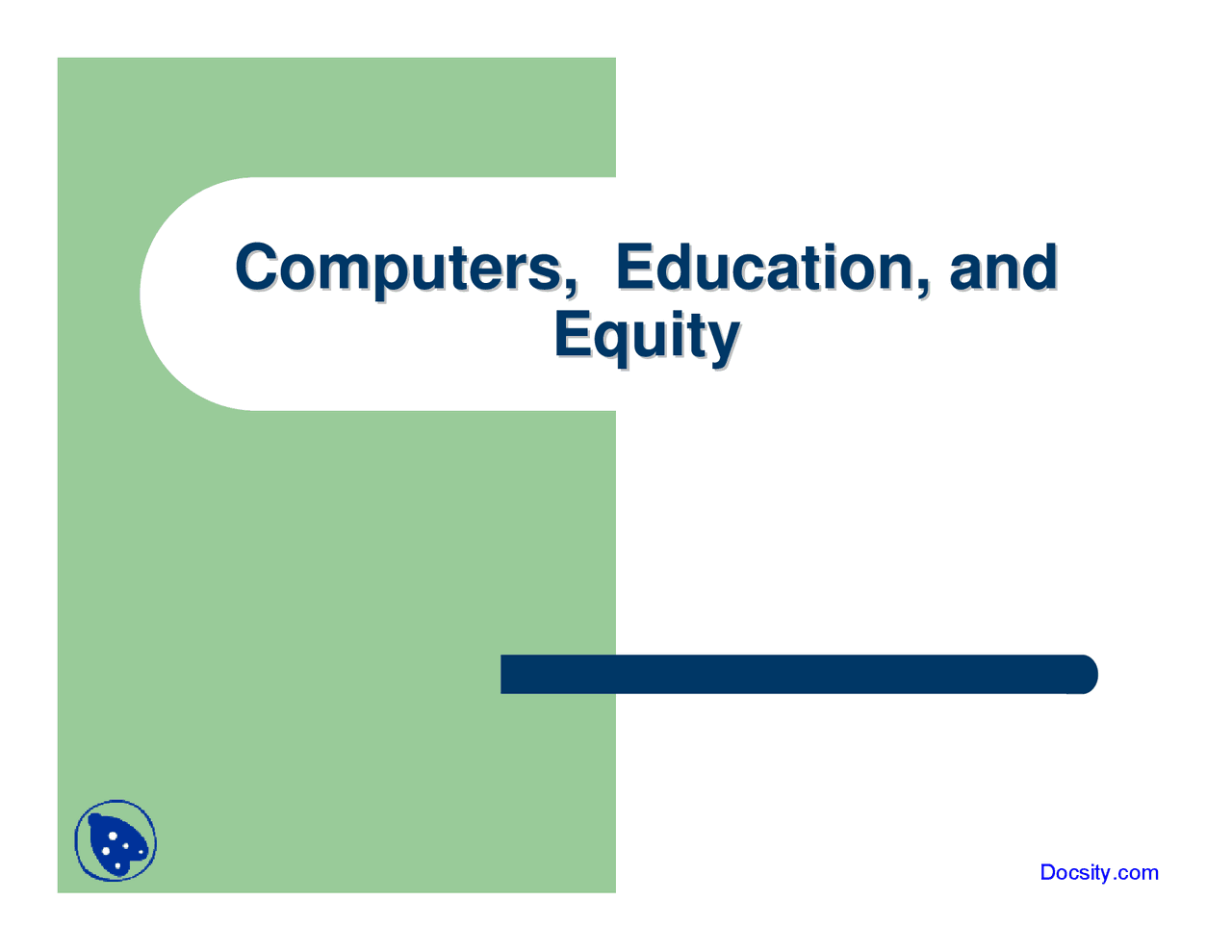 Computers, Education, and Equity

Docsity.com